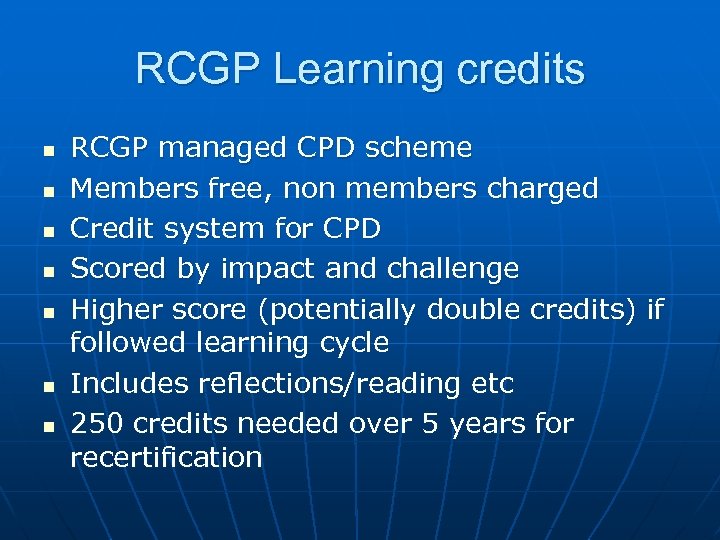 RCGP Learning credits

- RCGP managed CPD scheme
- Members free, non members charged
- Credit system for CPD
- Scored by impact and challenge
- Higher score (potentially double credits) if followed learning cycle
- Includes reflections/reading etc
- 250 credits needed over 5 years for recertification